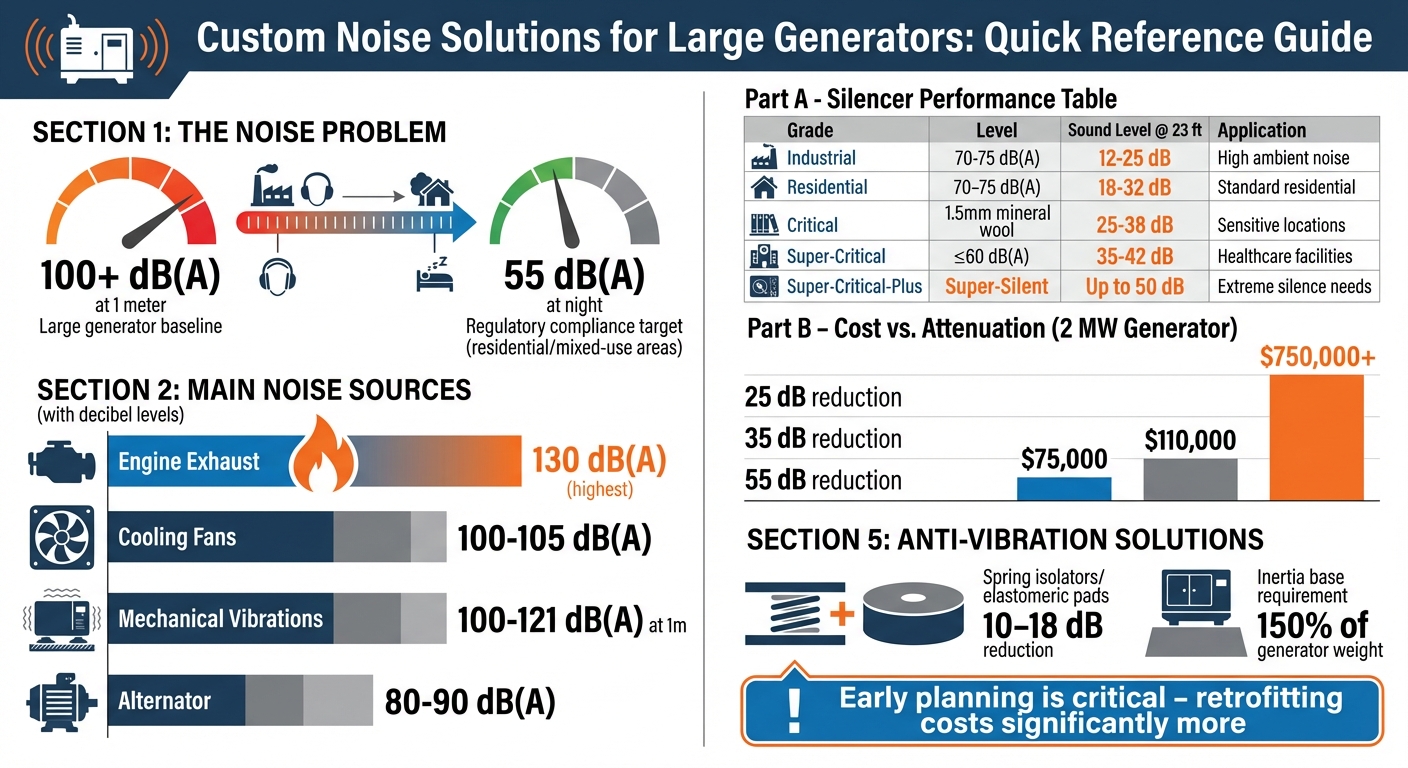 Custom Noise Solutions for Large Generators: Quick Reference Guide

SECTION 1: THE NOISE PROBLEM

100+ dB(A)
at 1 meter
Large generator baseline

55 dB(A)
at night
Regulatory compliance target (residential/mixed-use areas)

SECTION 2: MAIN NOISE SOURCES
(with decibel levels)

Engine Exhaust 130 dB(A) (highest)

Cooling Fans 100-105 dB(A)

Mechanical Vibrations 100-121 dB(A) at 1m

Alternator 80-90 dB(A)

Part A - Silencer Performance Table

| Grade | Level | Sound Level @ 23 ft | Application |
|---|---|---|---|
| Industrial | 70-75 dB(A) | 12-25 dB | High ambient noise |
| Residential | 70–75 dB(A) | 18-32 dB | Standard residential |
| Critical | 1.5mm mineral wool | 25-38 dB | Sensitive locations |
| Super-Critical | ≤60 dB(A) | 35-42 dB | Healthcare facilities |
| Super-Critical-Plus | Super-Silent | Up to 50 dB | Extreme silence needs |

Part B – Cost vs. Attenuation (2 MW Generator)

25 dB reduction
35 dB reduction
55 dB reduction

$75,000
$110,000
$750,000+

SECTION 5: ANTI-VIBRATION SOLUTIONS

Spring isolators/ elastomeric pads
10–18 dB reduction

Inertia base requirement
150% of generator weight

Early planning is critical – retrofitting costs significantly more